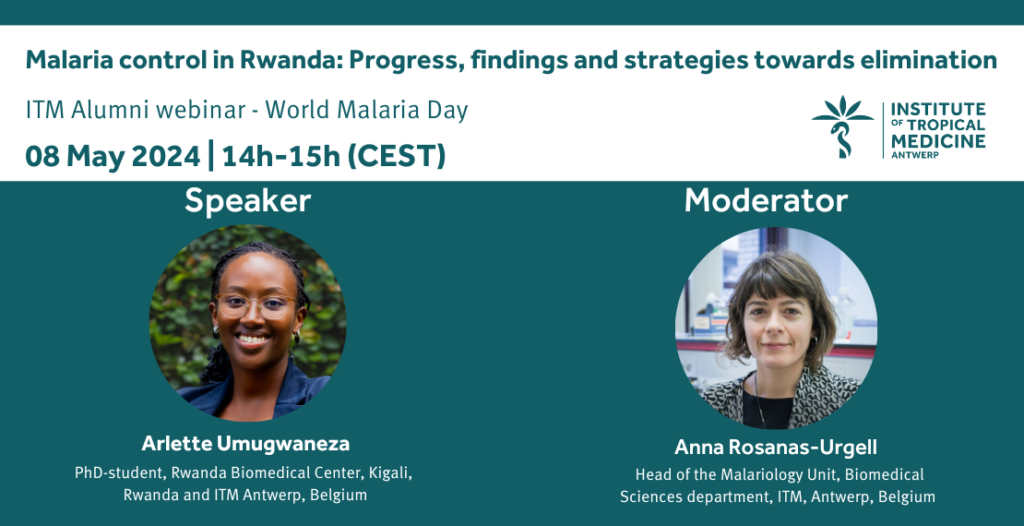 Malaria control in Rwanda: Progress, findings and strategies towards elimination

ITM Alumni webinar - World Malaria Day

08 May 2024 | 14h-15h (CEST)

INSTITUTE OF TROPICAL MEDICINE ANTWERP

Speaker

Arlette Umugwaneza

PhD-student, Rwanda Biomedical Center, Kigali, Rwanda and ITM Antwerp, Belgium

Moderator

Anna Rosanas-Urgell

Head of the Malariology Unit, Biomedical Sciences department, ITM, Antwerp, Belgium